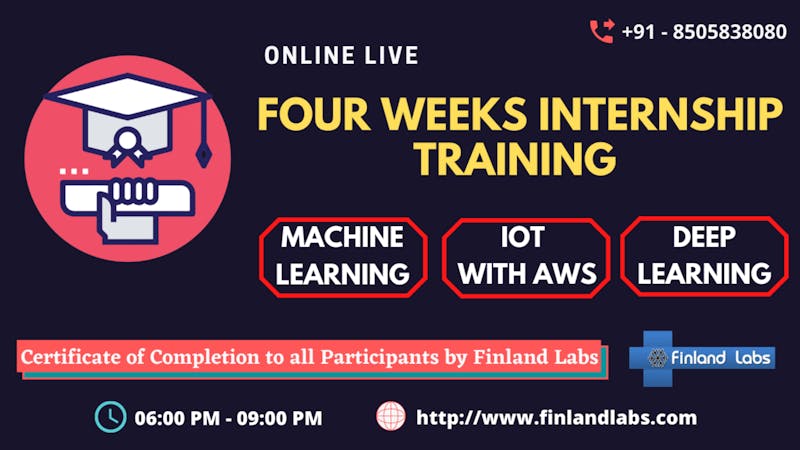 +91 - 8505838080

ONLINE LIVE

FOUR WEEKS INTERNSHIP TRAINING

MACHINE LEARNING

IOT WITH AWS

DEEP LEARNING

Certificate of Completion to all Participants by Finland Labs

Finland Labs

06:00 PM - 09:00 PM

http://www.finlandlabs.com